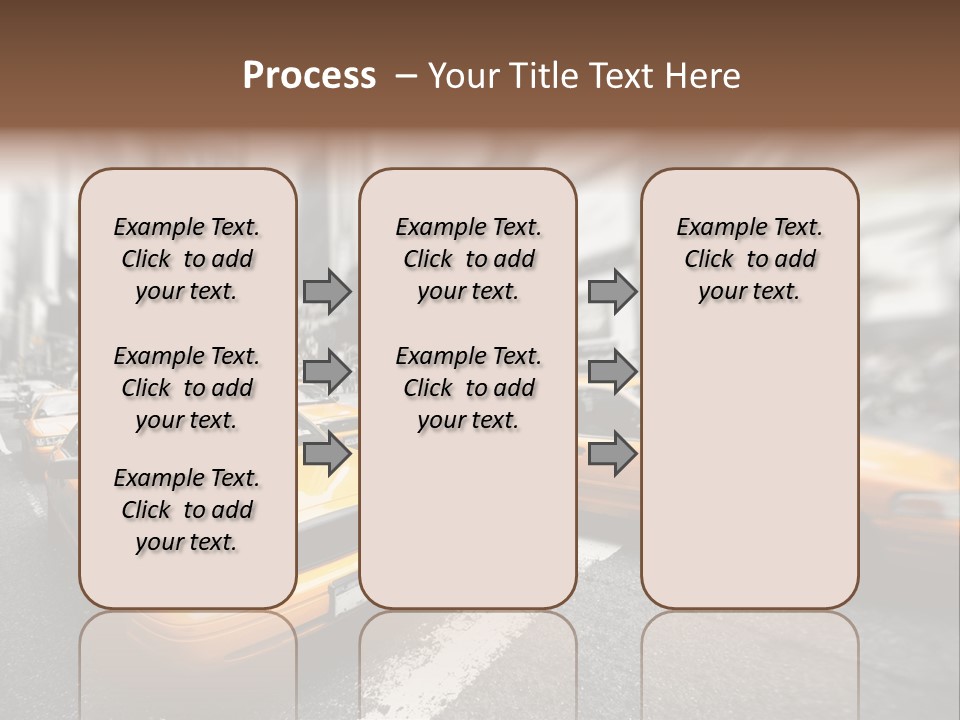 Process – Your Title Text Here

Example Text. Click to add your text.

Example Text. Click to add your text.

Example Text. Click to add your text.

Example Text. Click to add your text.

Example Text. Click to add your text.

Example Text. Click to add your text.